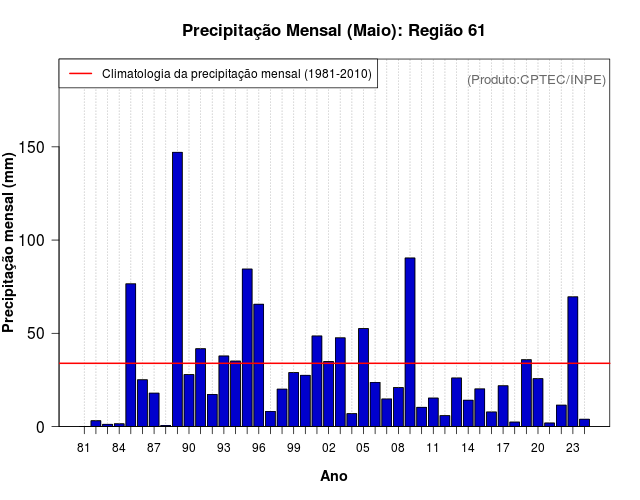 Precipitação Mensal (Maio): Região 61

Climatologia da precipitação mensal (1981-2010)

(Produto:CPTEC/INPE)

Precipitação mensal (mm)

150
100
50
0

81 84 87 90 93 96 99 02 05 08 11 14 17 20 23

Ano